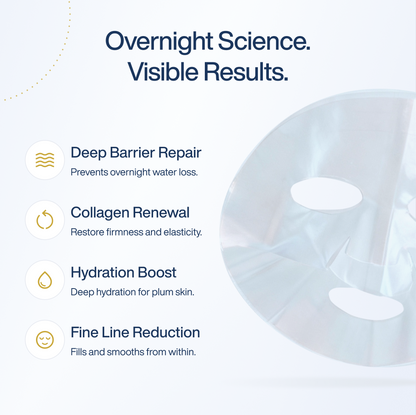 Overnight Science.
Visible Results.

Deep Barrier Repair
Prevents overnight water loss.

Collagen Renewal
Restore firmness and elasticity.

Hydration Boost
Deep hydration for plum skin.

Fine Line Reduction
Fills and smooths from within.